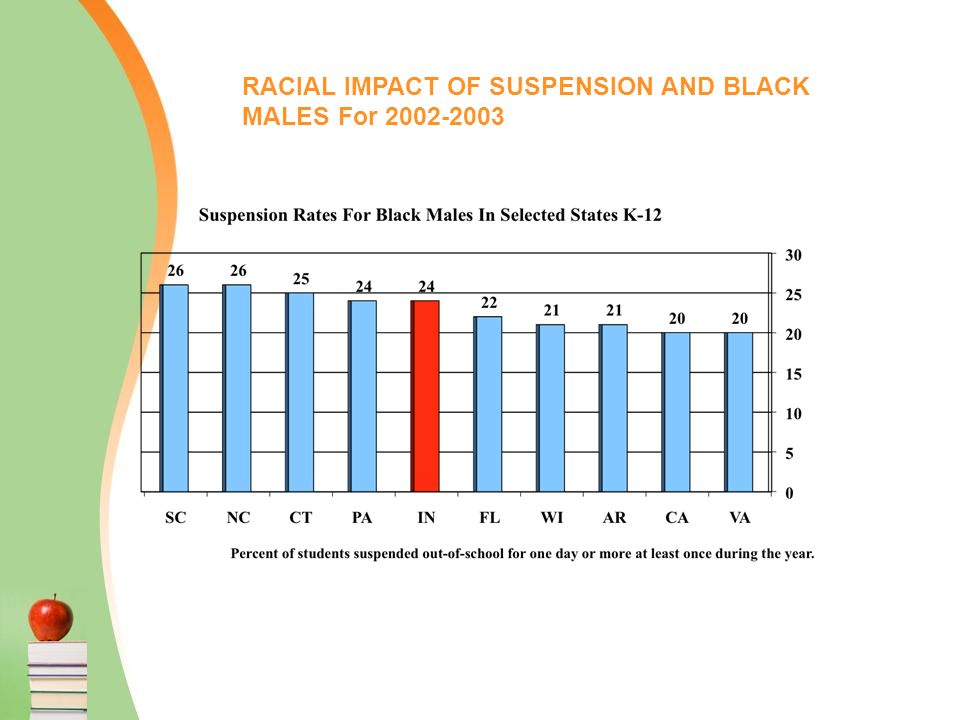 RACIAL IMPACT OF SUSPENSION AND BLACK MALES For 2002-2003

Suspension Rates For Black Males In Selected States K-12

26 26 25 24 24 22 21 21 20 20

30
25
20
15
10
5
0

SC NC CT PA IN FL WI AR CA VA

Percent of students suspended out-of-school for one day or more at least once during the year.